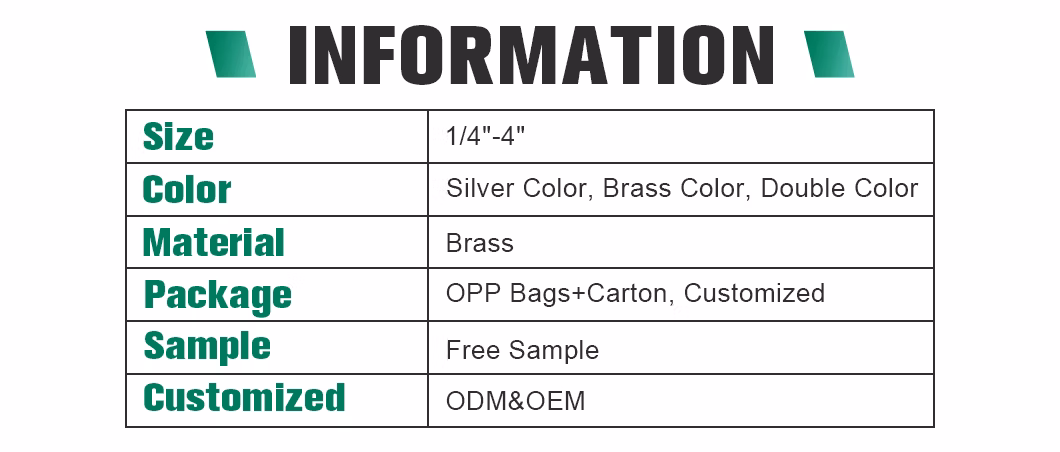 INFORMATION

| Size | 1/4"-4" |
|---|---|
| Color | Silver Color, Brass Color, Double Color |
| Material | Brass |
| Package | OPP Bags+Carton, Customized |
| Sample | Free Sample |
| Customized | ODM&OEM |